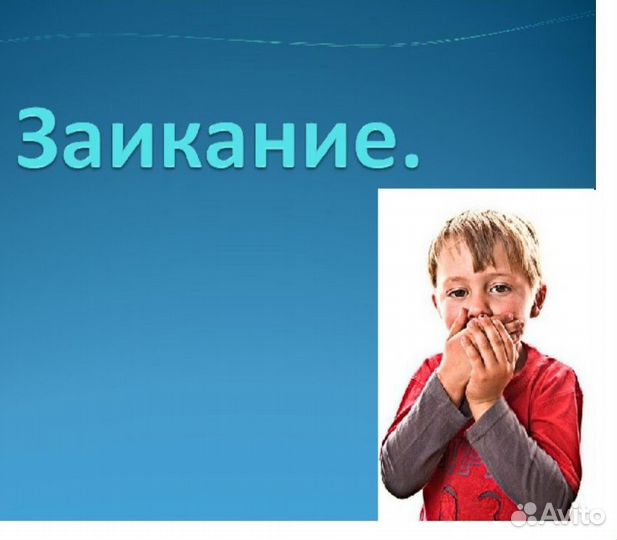 Заикание.

Avito